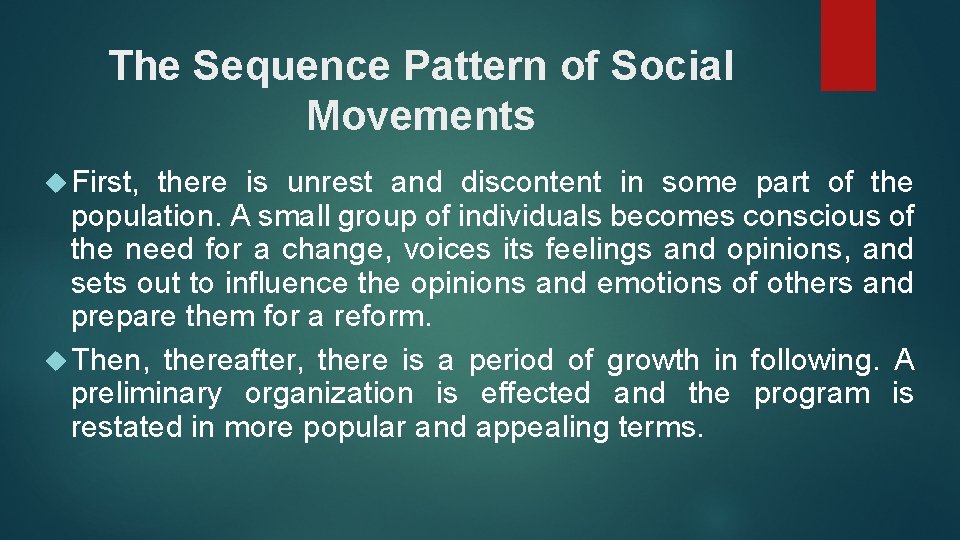 The Sequence Pattern of Social Movements

First, there is unrest and discontent in some part of the population. A small group of individuals becomes conscious of the need for a change, voices its feelings and opinions, and sets out to influence the opinions and emotions of others and prepare them for a reform.

Then, thereafter, there is a period of growth in following. A preliminary organization is effected and the program is restated in more popular and appealing terms.